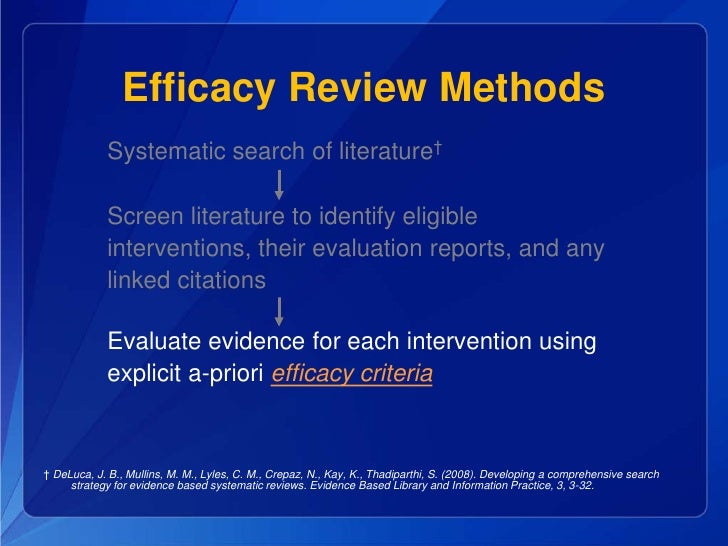 Efficacy Review Methods

Systematic search of literature†

Screen literature to identify eligible interventions, their evaluation reports, and any linked citations

Evaluate evidence for each intervention using explicit a-priori efficacy criteria

† DeLuca, J. B., Mullins, M. M., Lyles, C. M., Crepaz, N., Kay, K., Thadiparthi, S. (2008). Developing a comprehensive search strategy for evidence based systematic reviews. Evidence Based Library and Information Practice, 3, 3-32.